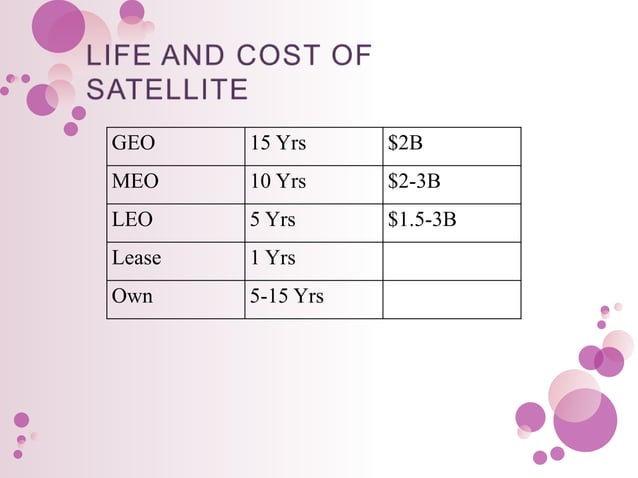 LIFE AND COST OF SATELLITE

| GEO | 15 Yrs | \$2B |
|---|---|---|
| MEO | 10 Yrs | \$2-3B |
| LEO | 5 Yrs | \$1.5-3B |
| Lease | 1 Yrs | |
| Own | 5-15 Yrs | |